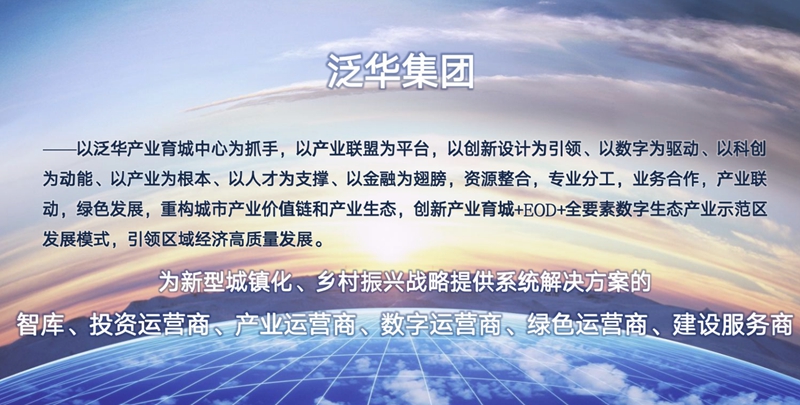 泛华集团

——以泛华产业育城中心为抓手，以产业联盟为平台，以创新设计为引领、以数字为驱动、以科创为动能、以产业为根本、以人才为支撑、以金融为翅膀，资源整合，专业分工，业务合作，产业联动，绿色发展，重构城市产业价值链和产业生态，创新产业育城+EOD+全要素数字生态产业示范区发展模式，引领区域经济高质量发展。

为新型城镇化、乡村振兴战略提供系统解决方案的

智库、投资运营商、产业运营商、数字运营商、绿色运营商、建设服务商